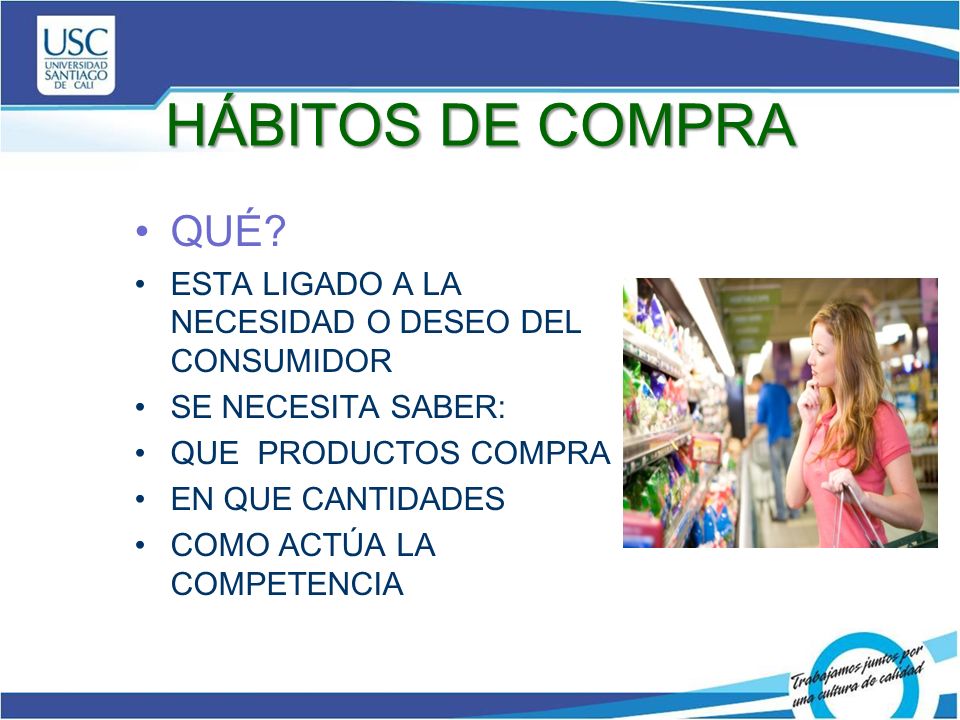 USC
UNIVERSIDAD SANTIAGO DE CALI

HÁBITOS DE COMPRA

• QUÉ?
• ESTA LIGADO A LA NECESIDAD O DESEO DEL CONSUMIDOR
• SE NECESITA SABER:
• QUE PRODUCTOS COMPRA
• EN QUE CANTIDADES
• COMO ACTÚA LA COMPETENCIA

Trabajamos juntos por una cultura de calidad